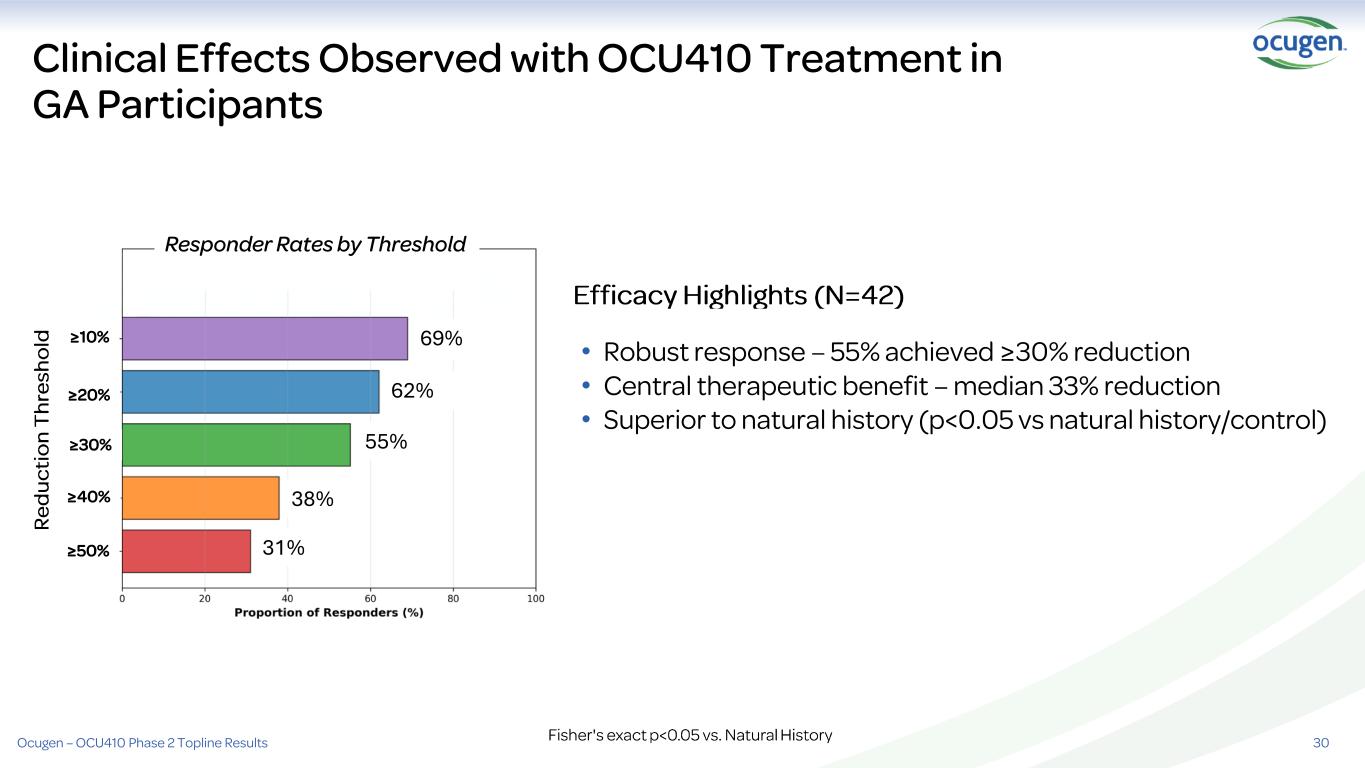 Clinical Effects Observed with OCU410 Treatment in GA Participants

ocugen.

Responder Rates by Threshold

Reduction Threshold

≥10%
69%
≥20%
62%
≥30%
55%
≥40%
38%
≥50%
31%

0 20 40 60 80 100

Proportion of Responders (%)

Efficacy Highlights (N=42)

• Robust response – 55% achieved ≥30% reduction
• Central therapeutic benefit – median 33% reduction
• Superior to natural history (p<0.05 vs natural history/control)

Fisher's exact p<0.05 vs. Natural History

Ocugen – OCU410 Phase 2 Topline Results

30